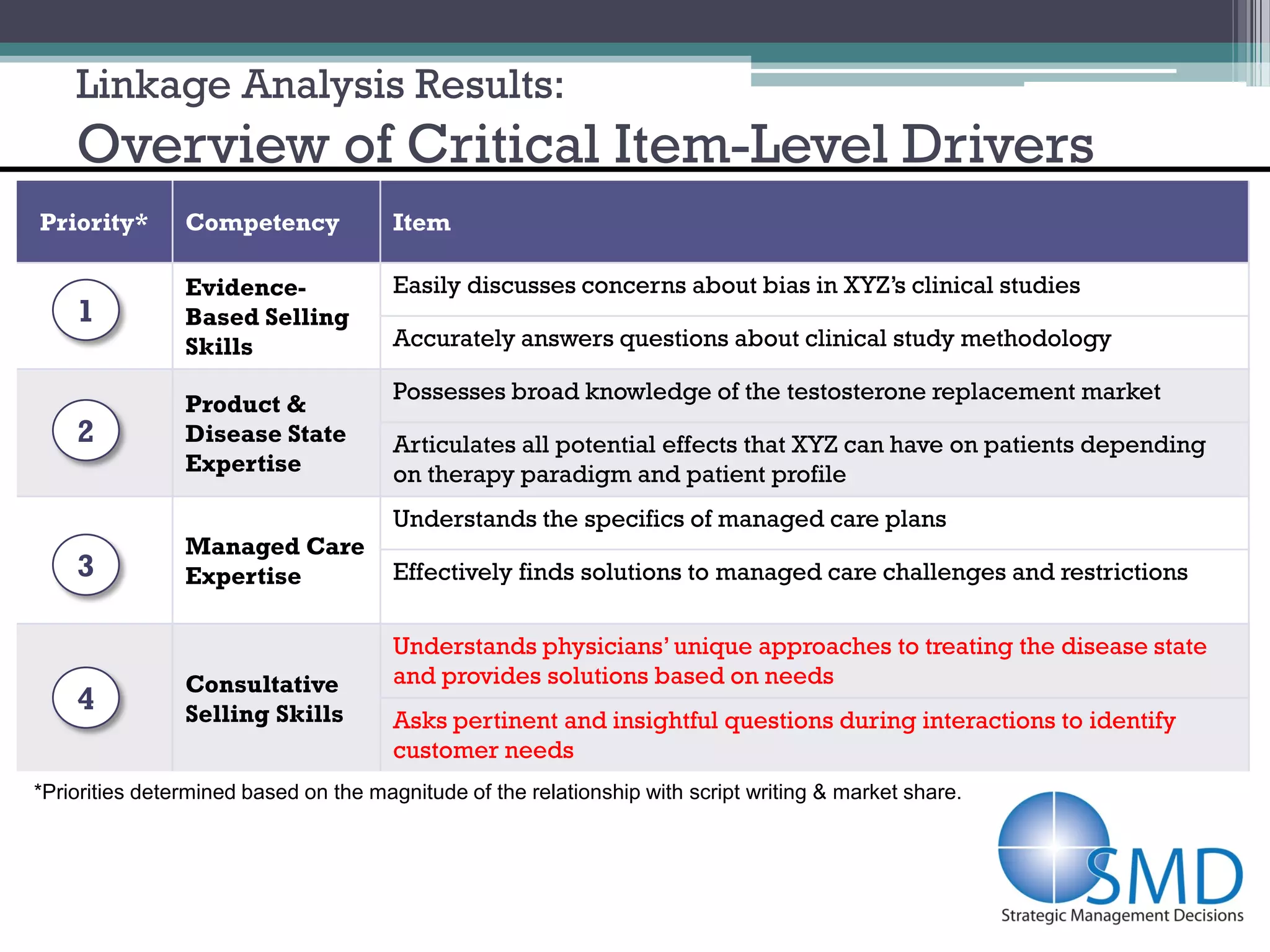 Linkage Analysis Results:
Overview of Critical Item-Level Drivers

| Priority* | Competency | Item |
|---|---|---|
| 1 | Evidence-Based Selling Skills | Easily discusses concerns about bias in XYZ's clinical studies |
| | | Accurately answers questions about clinical study methodology |
| 2 | Product & Disease State Expertise | Possesses broad knowledge of the testosterone replacement market |
| | | Articulates all potential effects that XYZ can have on patients depending on therapy paradigm and patient profile |
| 3 | Managed Care Expertise | Understands the specifics of managed care plans |
| | | Effectively finds solutions to managed care challenges and restrictions |
| 4 | Consultative Selling Skills | Understands physicians' unique approaches to treating the disease state and provides solutions based on needs |
| | | Asks pertinent and insightful questions during interactions to identify customer needs |

*Priorities determined based on the magnitude of the relationship with script writing & market share.

SMD
Strategic Management Decisions